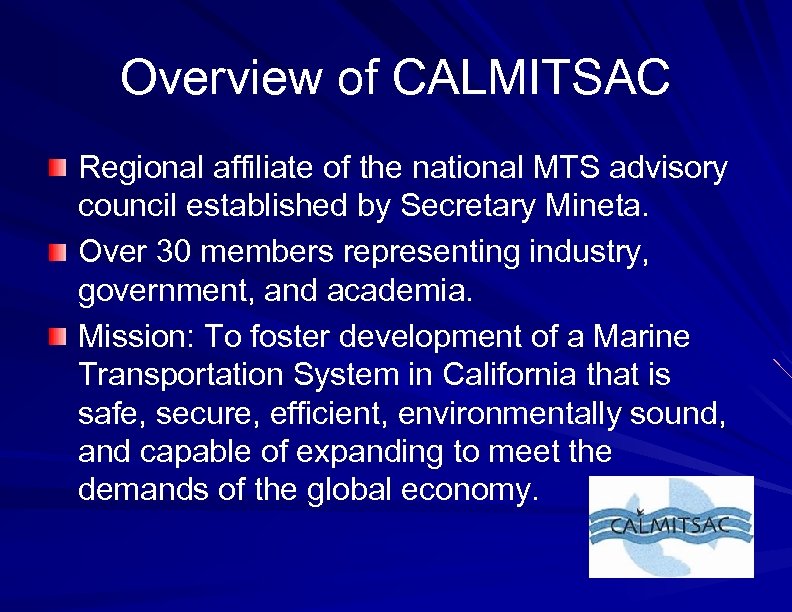 Overview of CALMITSAC

Regional affiliate of the national MTS advisory council established by Secretary Mineta.

Over 30 members representing industry, government, and academia.

Mission: To foster development of a Marine Transportation System in California that is safe, secure, efficient, environmentally sound, and capable of expanding to meet the demands of the global economy.

CALMITSAC